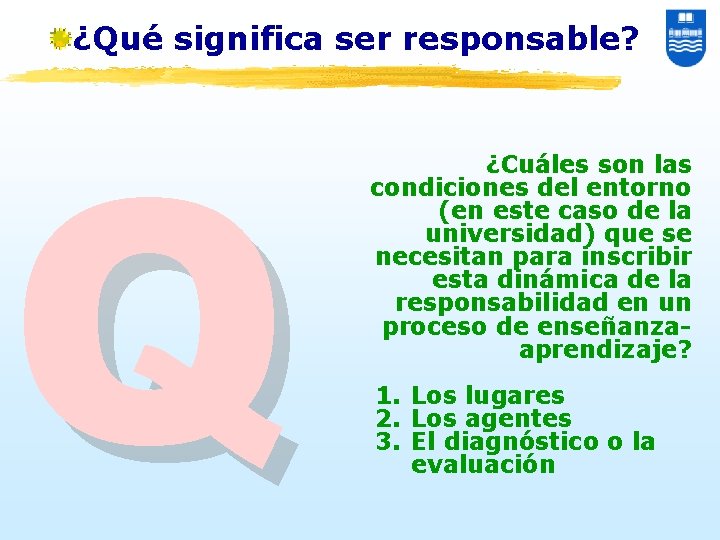 ¿Qué significa ser responsable?

Q

¿Cuáles son las condiciones del entorno (en este caso de la universidad) que se necesitan para inscribir esta dinámica de la responsabilidad en un proceso de enseñanza-aprendizaje?

1. Los lugares
2. Los agentes
3. El diagnóstico o la evaluación